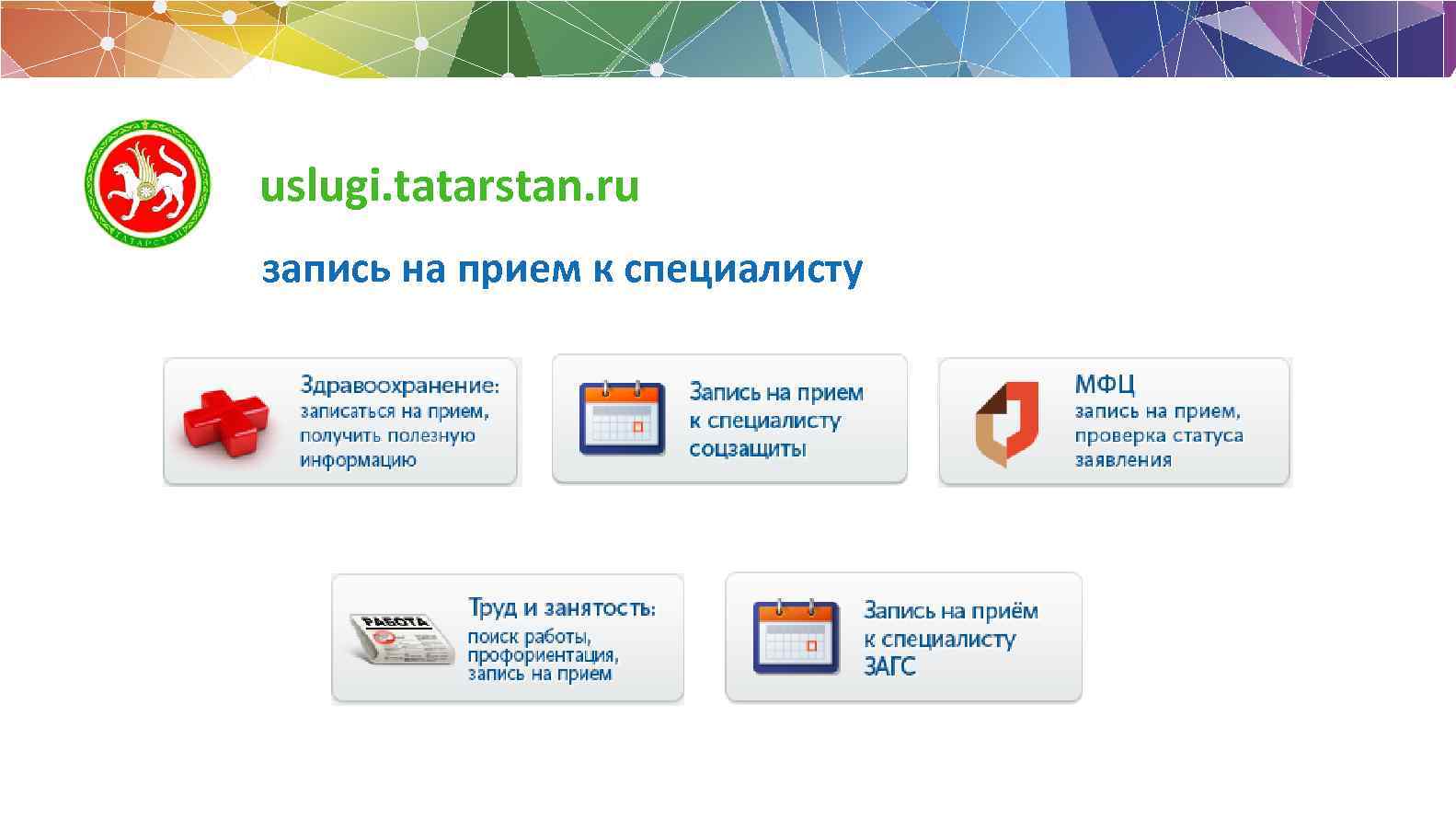 ТАТАРСТАН

uslugi.tatarstan.ru

запись на прием к специалисту

Здравоохранение:
записаться на прием, получить полезную информацию

Запись на прием к специалисту соцзащиты

МФЦ
запись на прием, проверка статуса заявления

РАБОТА

Труд и занятость:
поиск работы, профориентация, запись на прием

Запись на приём к специалисту ЗАГС